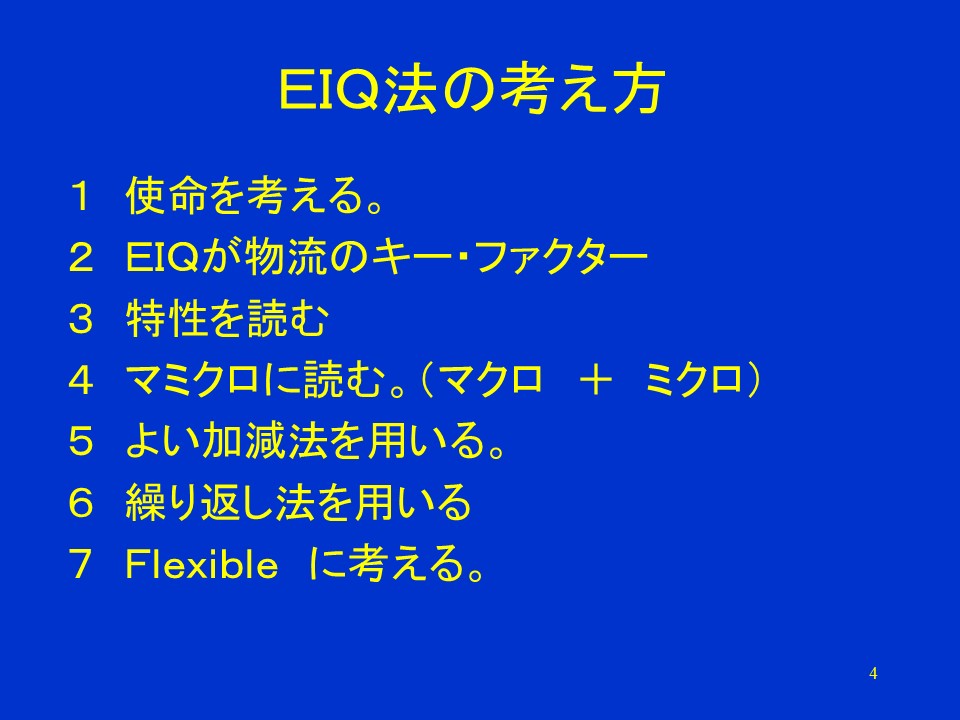 EIQ法の考え方

１　使命を考える。

２　EIQが物流のキー・ファクター

３　特性を読む

４　マミクロに読む。（マクロ　＋　ミクロ）

５　よい加減法を用いる。

６　繰り返し法を用いる

７　Flexible　に考える。

4